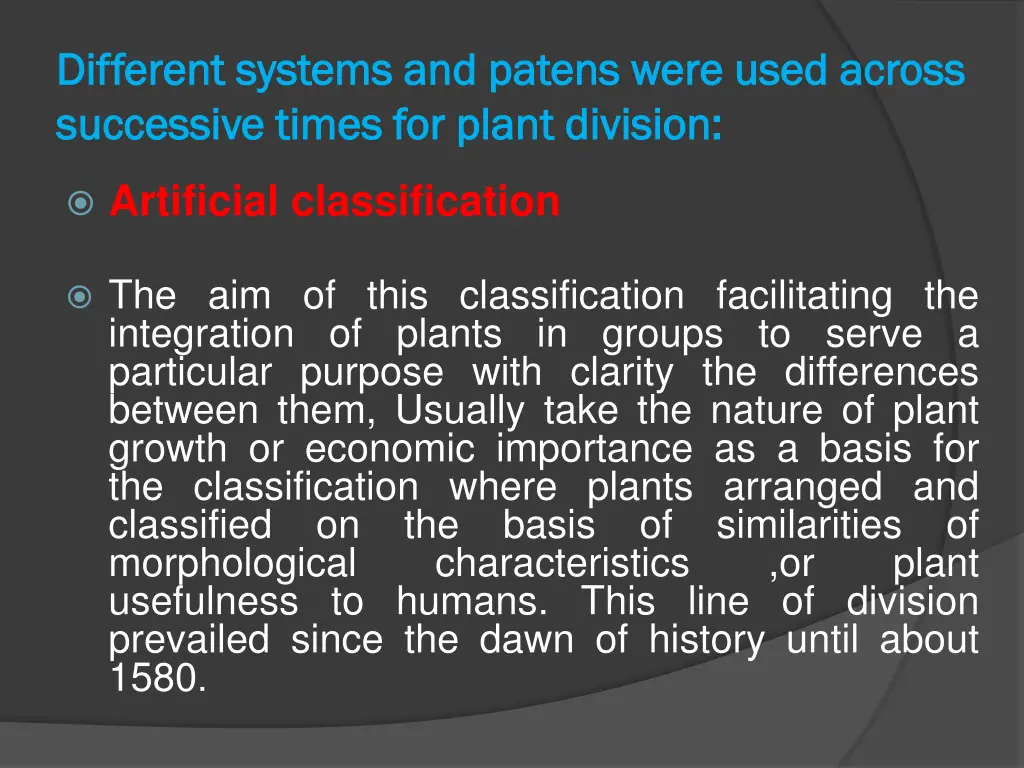 Different systems and patens were used across successive times for plant division:

Artificial classification

The aim of this classification facilitating the integration of plants in groups to serve a particular purpose with clarity the differences between them, Usually take the nature of plant growth or economic importance as a basis for the classification where plants arranged and classified on the basis of similarities of morphological characteristics ,or plant usefulness to humans. This line of division prevailed since the dawn of history until about 1580.